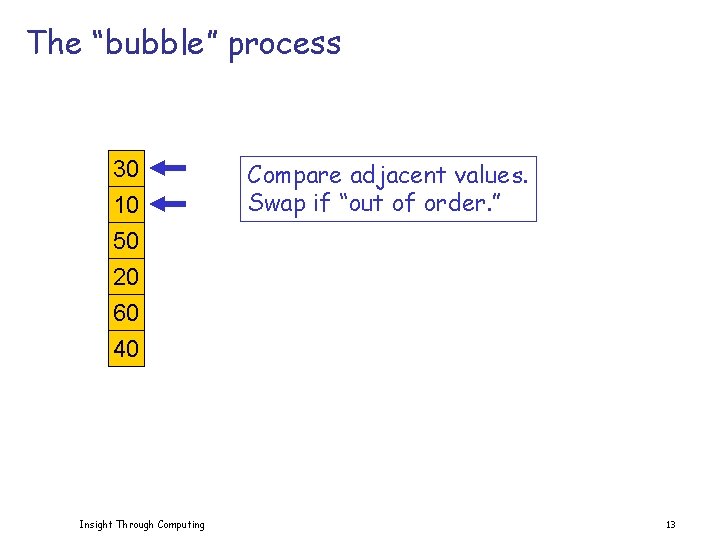 The “bubble” process

30
10
50
20
60
40

Compare adjacent values.
Swap if “out of order.”

Insight Through Computing

13